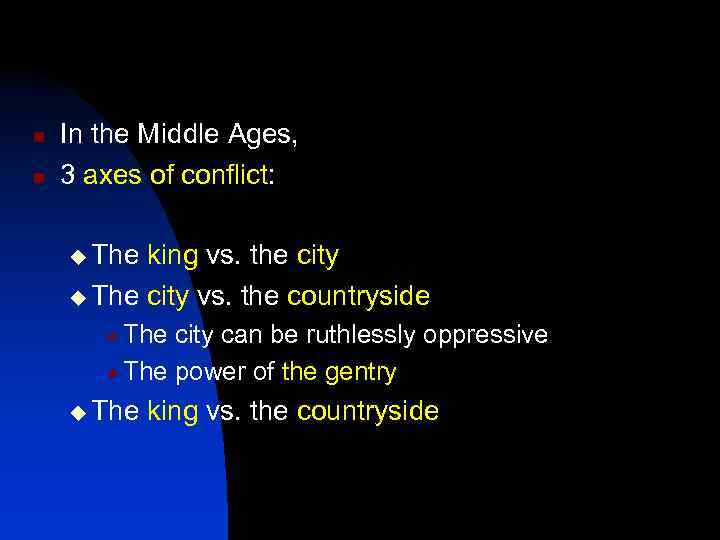 In the Middle Ages,
3 axes of conflict:

The king vs. the city
The city vs. the countryside
The city can be ruthlessly oppressive
The power of the gentry
The king vs. the countryside